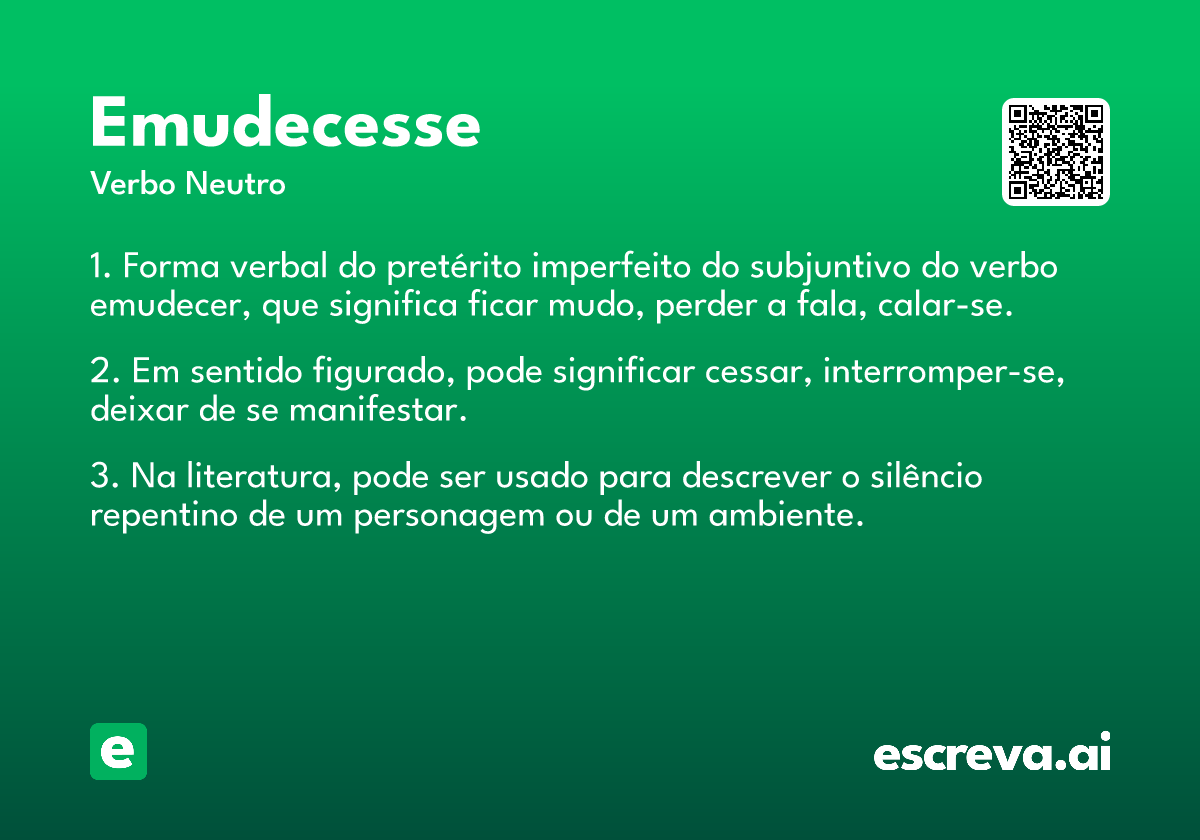 Emudecesse
Verbo Neutro

1. Forma verbal do pretérito imperfeito do subjuntivo do verbo emudecer, que significa ficar mudo, perder a fala, calar-se.

2. Em sentido figurado, pode significar cessar, interromper-se, deixar de se manifestar.

3. Na literatura, pode ser usado para descrever o silêncio repentino de um personagem ou de um ambiente.

e

escreva.ai